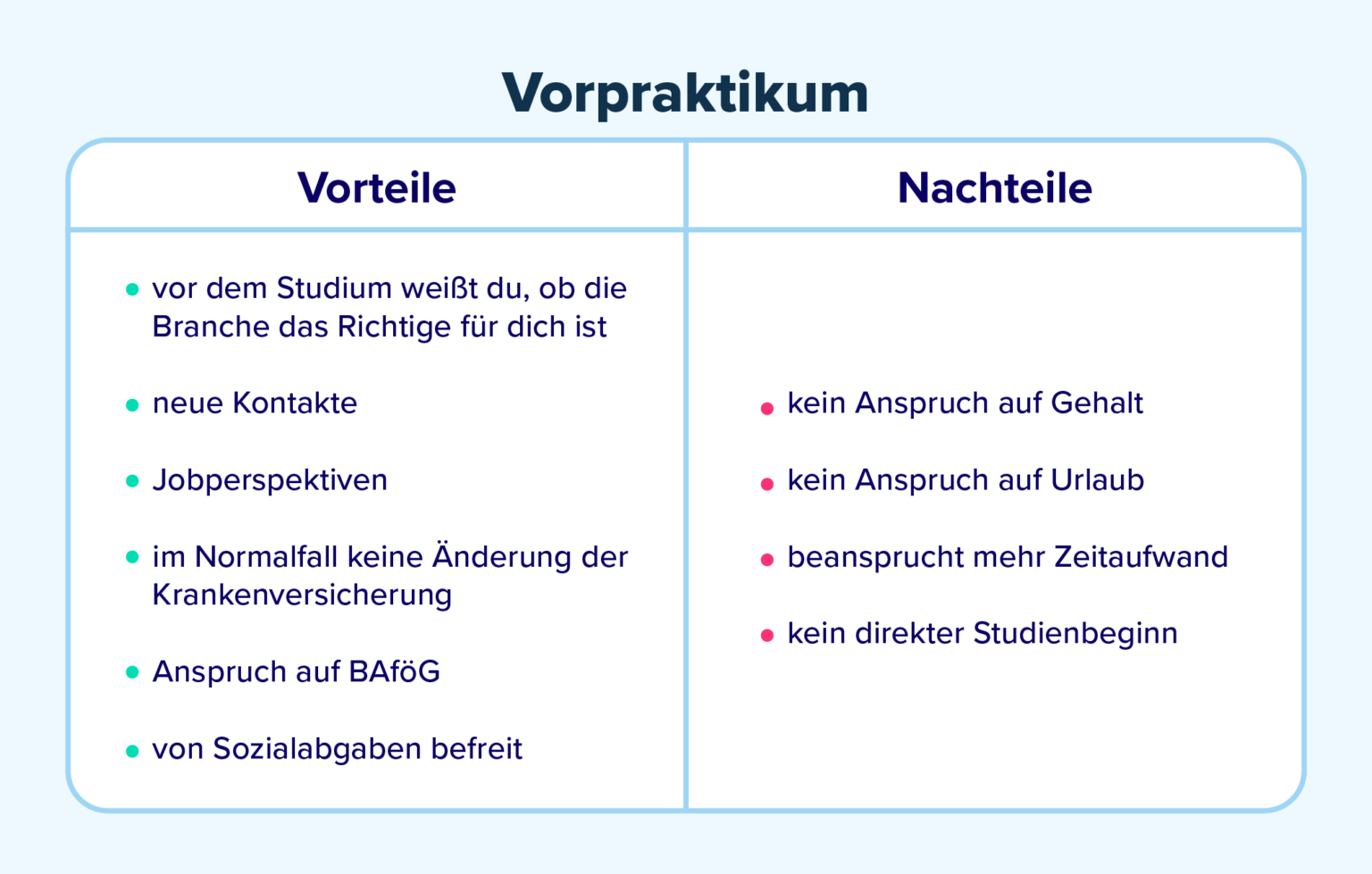 Vorpraktikum

| Vorteile | Nachteile |
|---|---|
| • vor dem Studium weißt du, ob die Branche das Richtige für dich ist<br>• neue Kontakte<br>• Jobperspektiven<br>• im Normalfall keine Änderung der Krankenversicherung<br>• Anspruch auf BAföG<br>• von Sozialabgaben befreit | • kein Anspruch auf Gehalt<br>• kein Anspruch auf Urlaub<br>• beansprucht mehr Zeitaufwand<br>• kein direkter Studienbeginn |